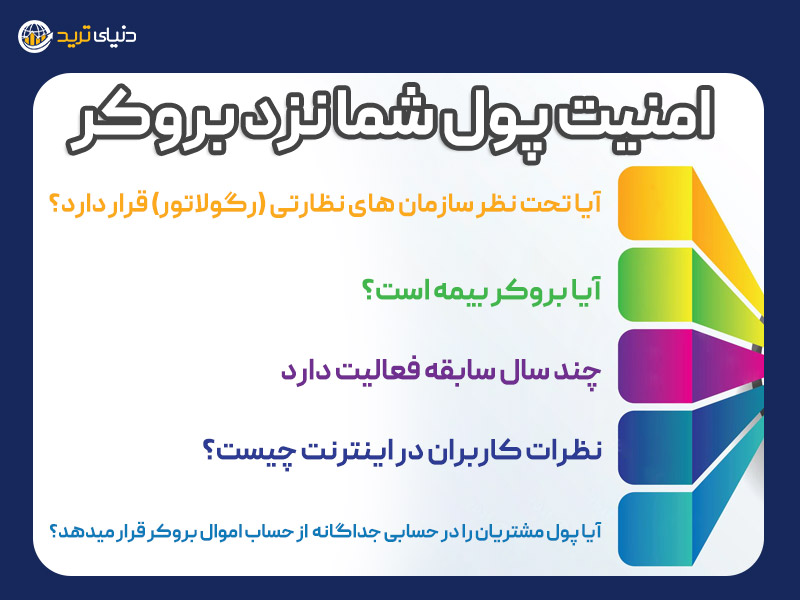 دنیای ترید

امنیت پول شما نزد بروکر

آیا تحت نظر سازمان های نظارتی (رگولاتور) قرار دارد؟

آیا بروکر بیمه است؟

چند سال سابقه فعالیت دارد

نظرات کاربران در اینترنت چیست؟

آیا پول مشتریان را در حسابی جداگانه از حساب اموال بروکر قرار میدهد؟